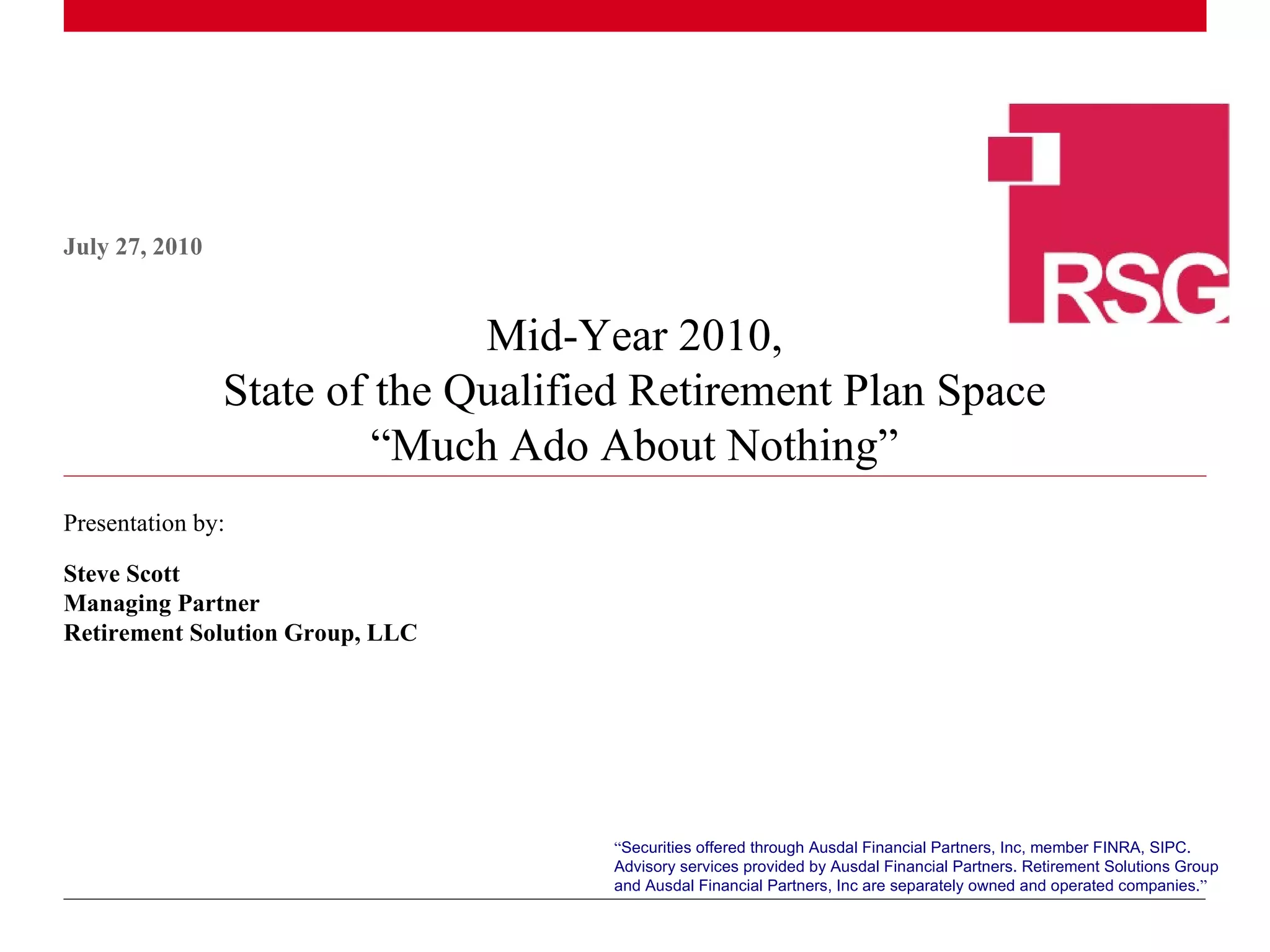 RSG

July 27, 2010

Mid-Year 2010,
State of the Qualified Retirement Plan Space
“Much Ado About Nothing”

Presentation by:

Steve Scott
Managing Partner
Retirement Solution Group, LLC

“Securities offered through Ausdal Financial Partners, Inc, member FINRA, SIPC. Advisory services provided by Ausdal Financial Partners. Retirement Solutions Group and Ausdal Financial Partners, Inc are separately owned and operated companies.”